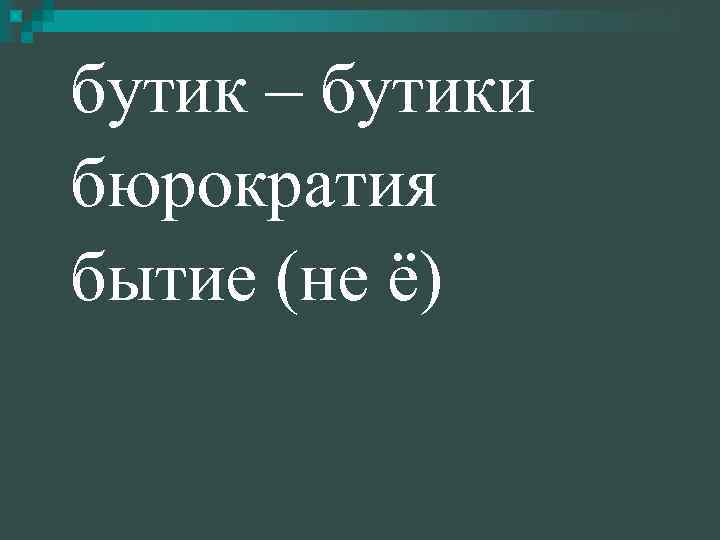 бутик – бутики
бюрократия
бытие (не ё)